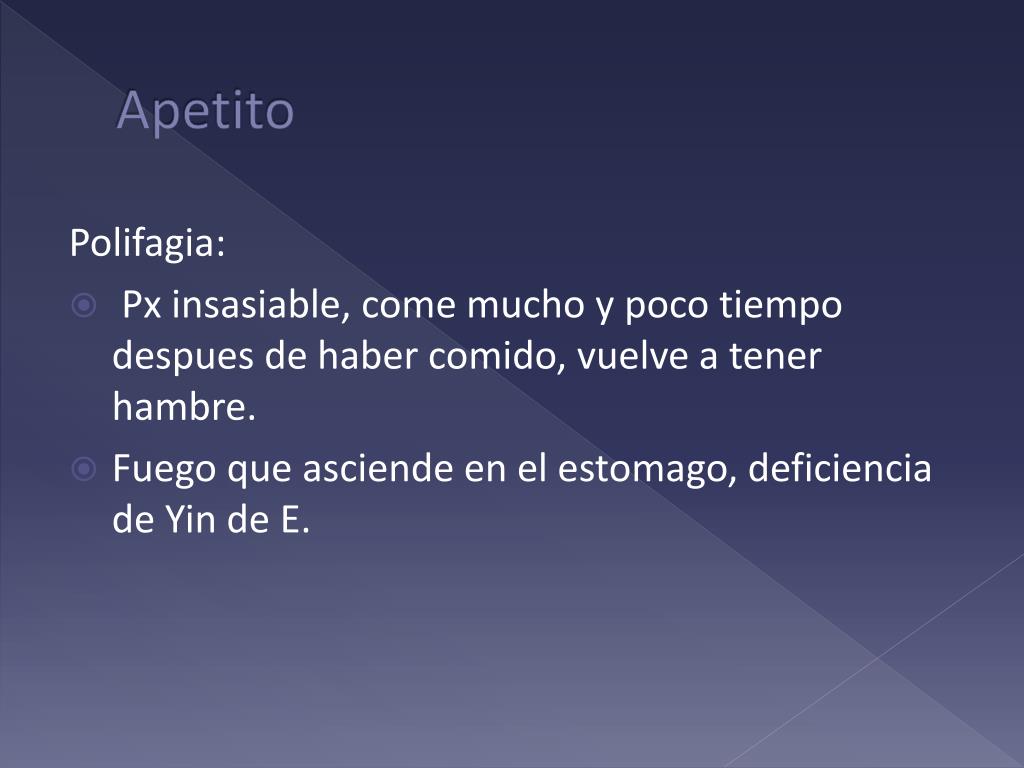 Apetito

Polifagia:

Px insasiable, come mucho y poco tiempo despues de haber comido, vuelve a tener hambre.

Fuego que asciende en el estomago, deficiencia de Yin de E.